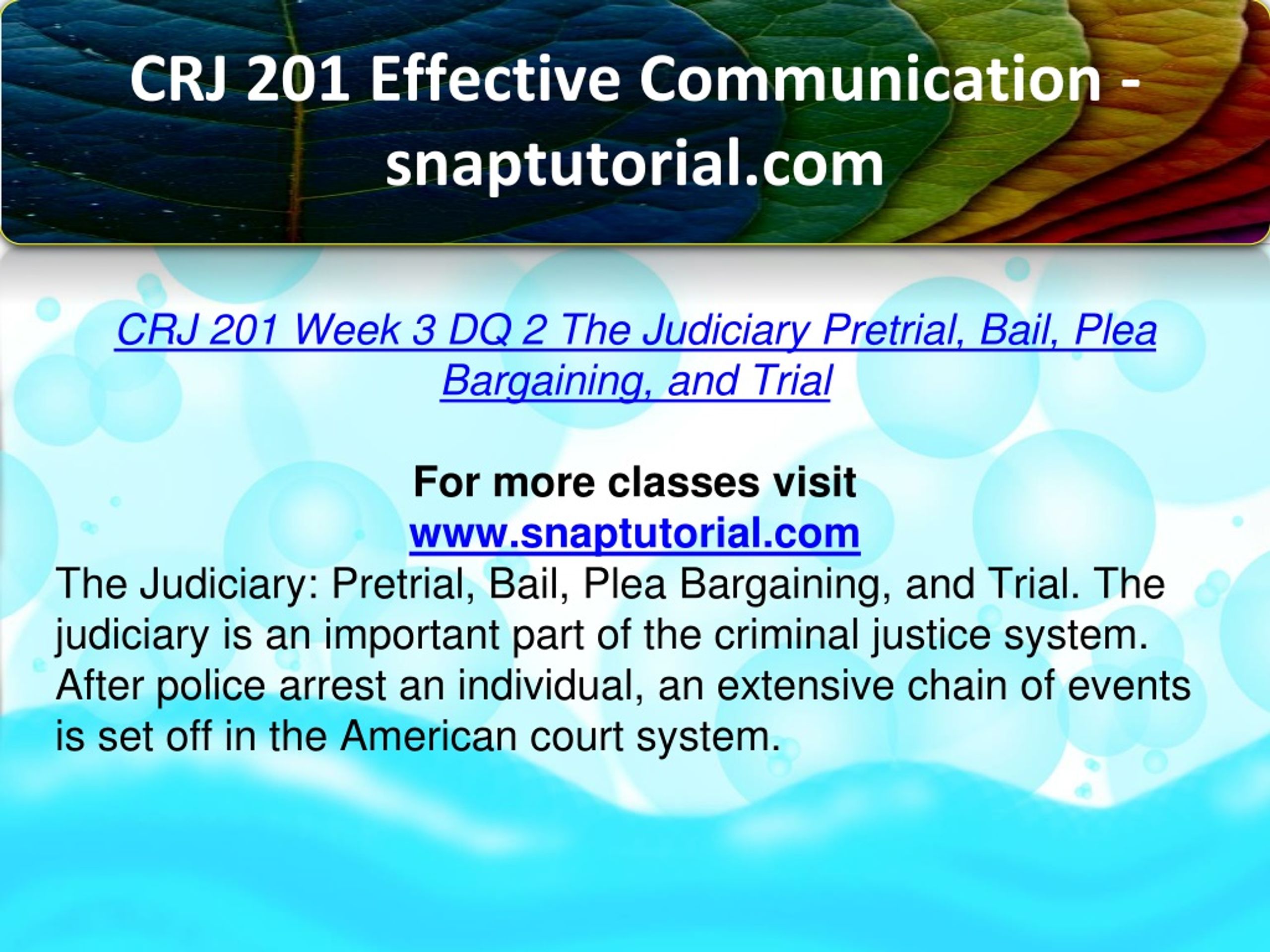 CRJ 201 Effective Communication - snaptutorial.com

CRJ 201 Week 3 DQ 2 The Judiciary Pretrial, Bail, Plea Bargaining, and Trial

For more classes visit
www.snaptutorial.com
The Judiciary: Pretrial, Bail, Plea Bargaining, and Trial. The judiciary is an important part of the criminal justice system. After police arrest an individual, an extensive chain of events is set off in the American court system.